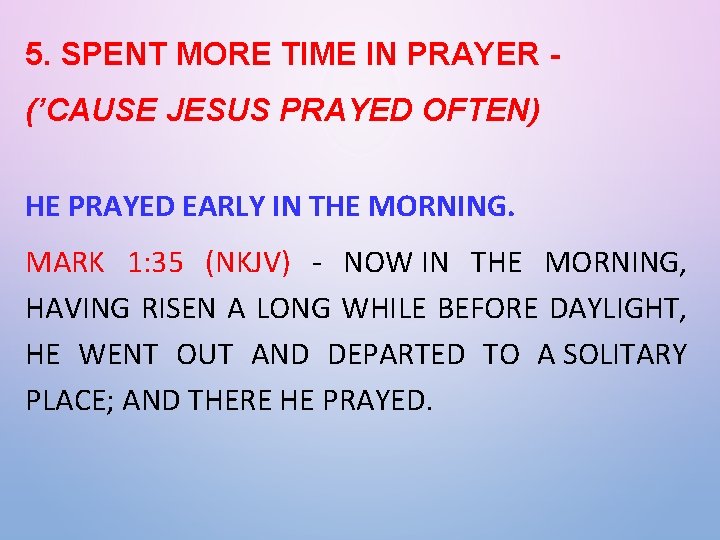 5. SPENT MORE TIME IN PRAYER -
('CAUSE JESUS PRAYED OFTEN)

HE PRAYED EARLY IN THE MORNING.

MARK 1:35 (NKJV) - NOW IN THE MORNING, HAVING RISEN A LONG WHILE BEFORE DAYLIGHT, HE WENT OUT AND DEPARTED TO A SOLITARY PLACE; AND THERE HE PRAYED.